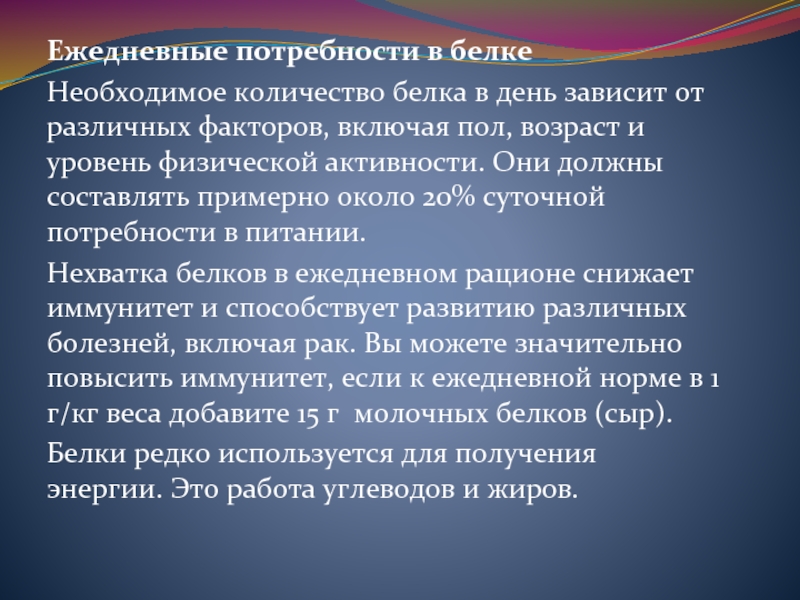 Ежедневные потребности в белке

Необходимое количество белка в день зависит от различных факторов, включая пол, возраст и уровень физической активности. Они должны составлять примерно около 20% суточной потребности в питании.

Нехватка белков в ежедневном рационе снижает иммунитет и способствует развитию различных болезней, включая рак. Вы можете значительно повысить иммунитет, если к ежедневной норме в 1 г/кг веса добавите 15 г  молочных белков (сыр).

Белки редко используется для получения энергии. Это работа углеводов и жиров.